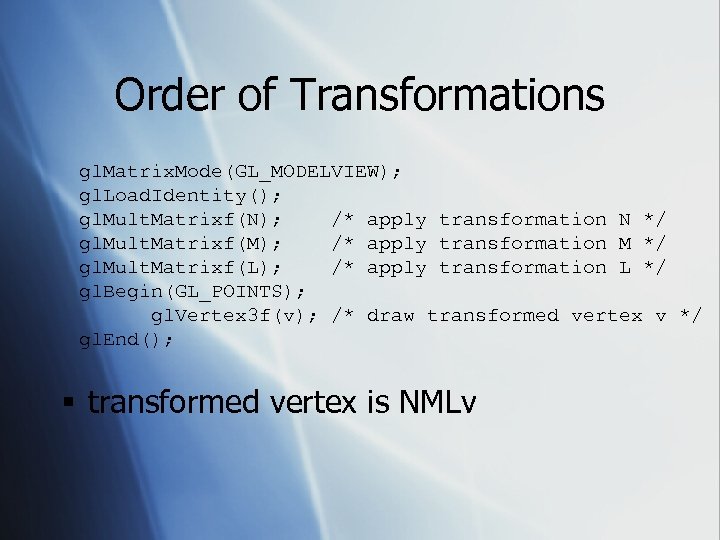 Order of Transformations

glMatrixMode(GL_MODELVIEW);
glLoadIdentity();
glMultMatrixf(N);    /* apply transformation N */
glMultMatrixf(M);    /* apply transformation M */
glMultMatrixf(L);    /* apply transformation L */
glBegin(GL_POINTS);
      glVertex3f(v); /* draw transformed vertex v */
glEnd();

▪ transformed vertex is NMLv